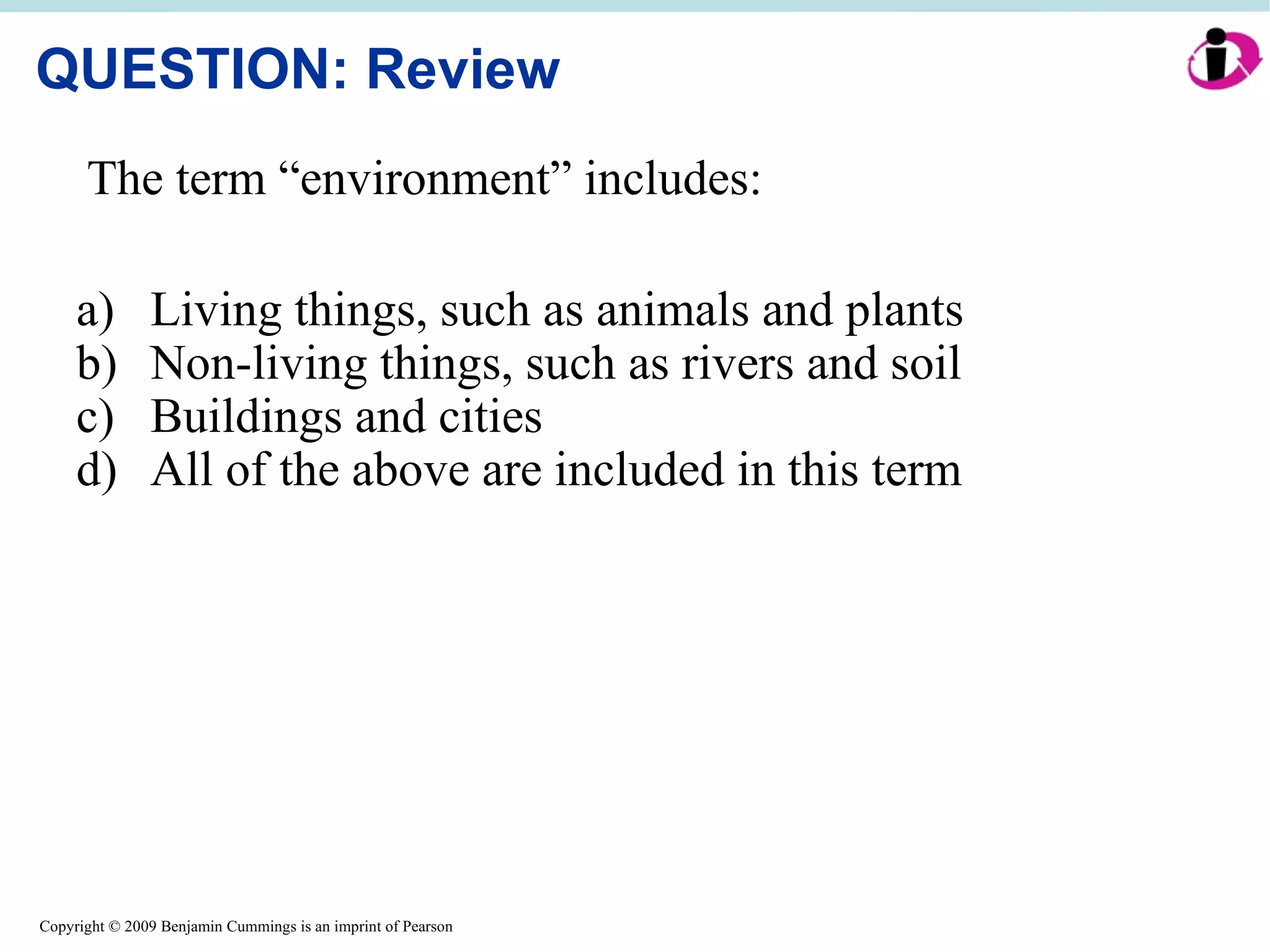 QUESTION: Review

The term “environment” includes:

a) Living things, such as animals and plants
b) Non-living things, such as rivers and soil
c) Buildings and cities
d) All of the above are included in this term

Copyright © 2009 Benjamin Cummings is an imprint of Pearson